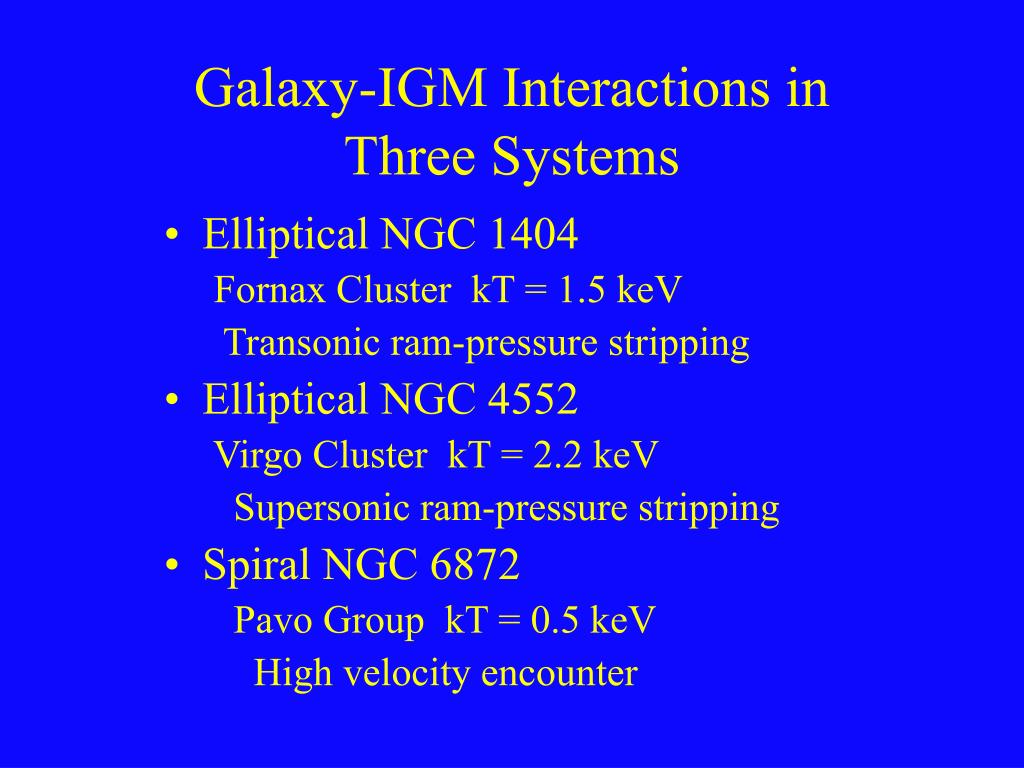 Galaxy-IGM Interactions in Three Systems

• Elliptical NGC 1404

Fornax Cluster kT = 1.5 keV

Transonic ram-pressure stripping

• Elliptical NGC 4552

Virgo Cluster kT = 2.2 keV

Supersonic ram-pressure stripping

• Spiral NGC 6872

Pavo Group kT = 0.5 keV

High velocity encounter